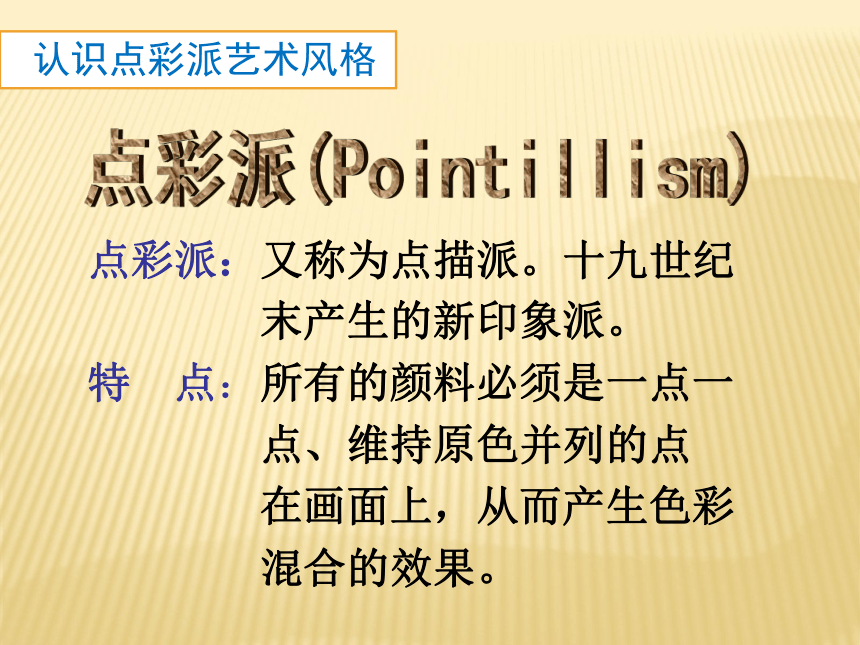 认识点彩派艺术风格

点彩派(Pointillism)

点彩派：又称为点描派。十九世纪末产生的新印象派。

特　点：所有的颜料必须是一点一点、维持原色并列的点在画面上，从而产生色彩混合的效果。